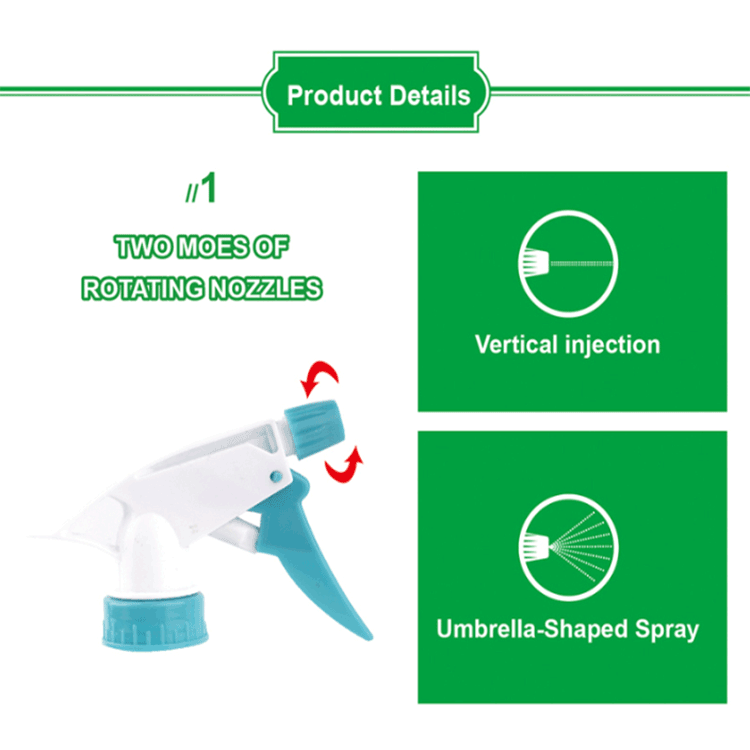 Product Details

//1

TWO MOES OF ROTATING NOZZLES

Vertical injection

Umbrella-Shaped Spray